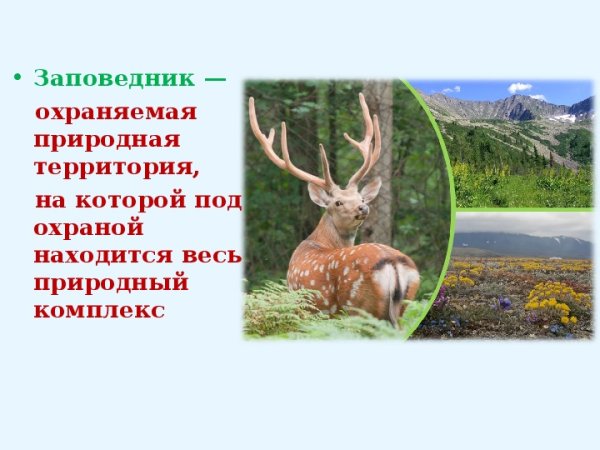 • Заповедник — охраняемая природная территория,

на которой под охраной находится весь природный комплекс